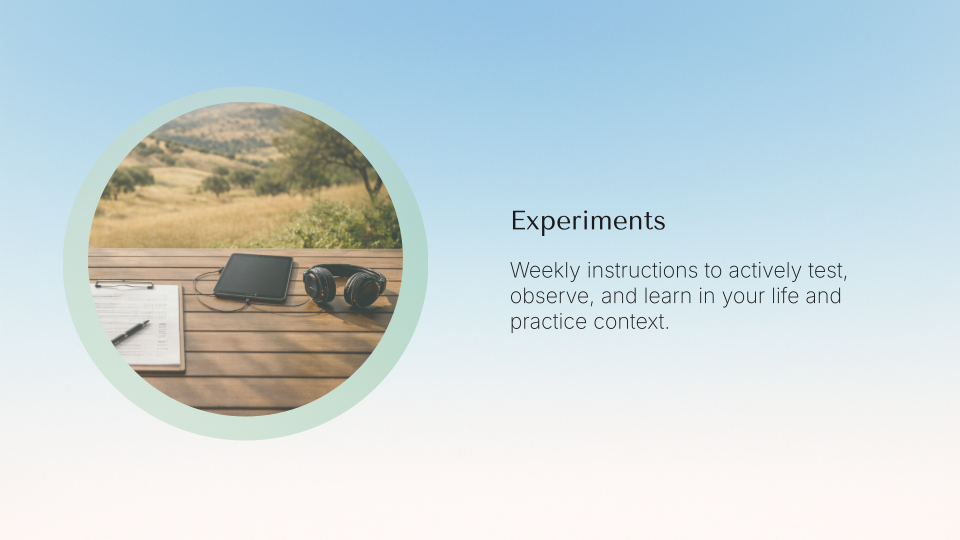 Experiments

Weekly instructions to actively test, observe, and learn in your life and practice context.